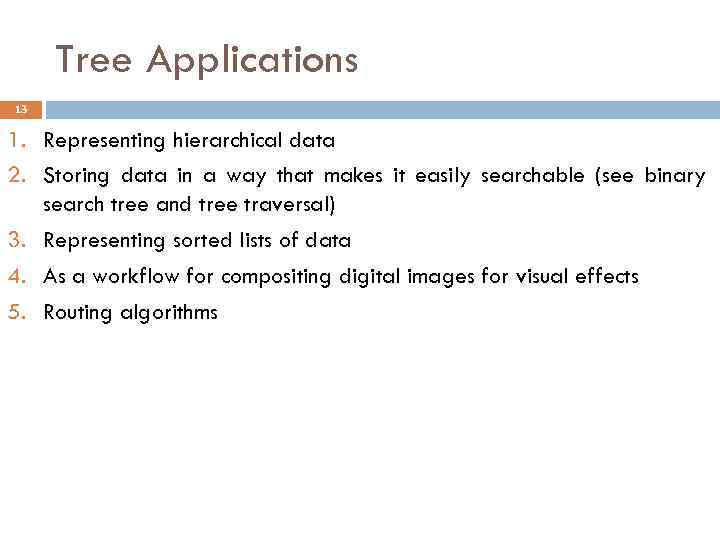 Tree Applications

13

1. Representing hierarchical data
2. Storing data in a way that makes it easily searchable (see binary search tree and tree traversal)
3. Representing sorted lists of data
4. As a workflow for compositing digital images for visual effects
5. Routing algorithms